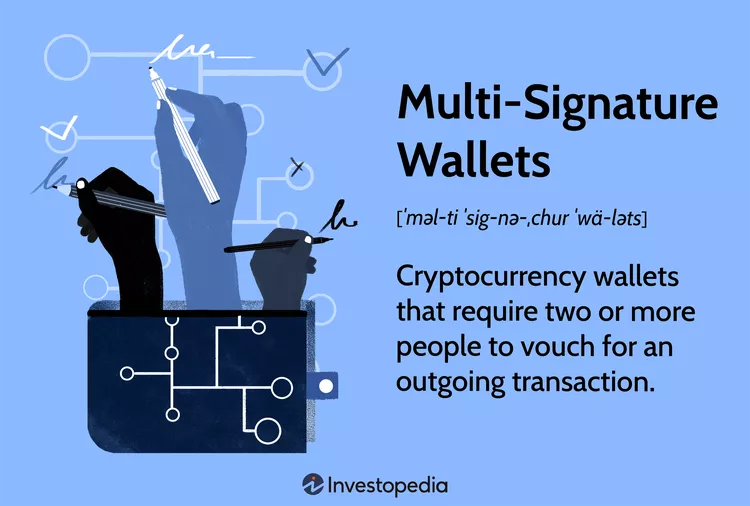 Multi-Signature Wallets

[ˈməl-ti ˈsig-nə-ˌchur ˈwä-ləts]

Cryptocurrency wallets that require two or more people to vouch for an outgoing transaction.

Investopedia